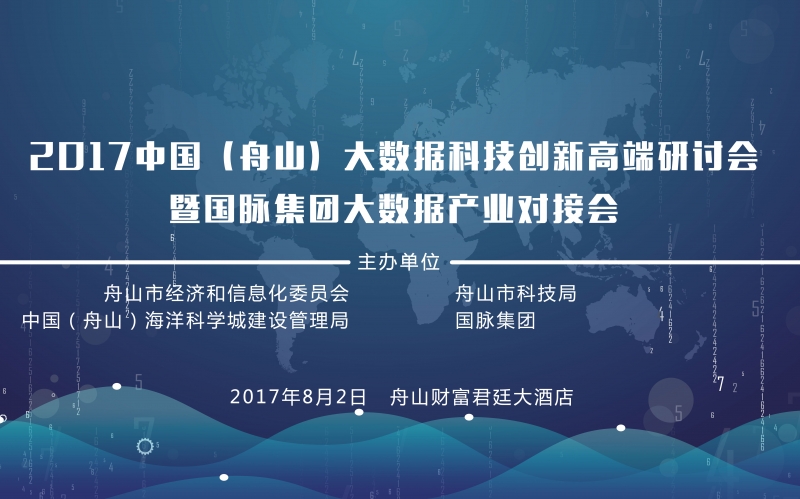 2017中国（舟山）大数据科技创新高端研讨会
暨国脉集团大数据产业对接会

主办单位

舟山市经济和信息化委员会
中国（舟山）海洋科学城建设管理局

舟山市科技局
国脉集团

2017年8月2日　舟山财富君廷大酒店